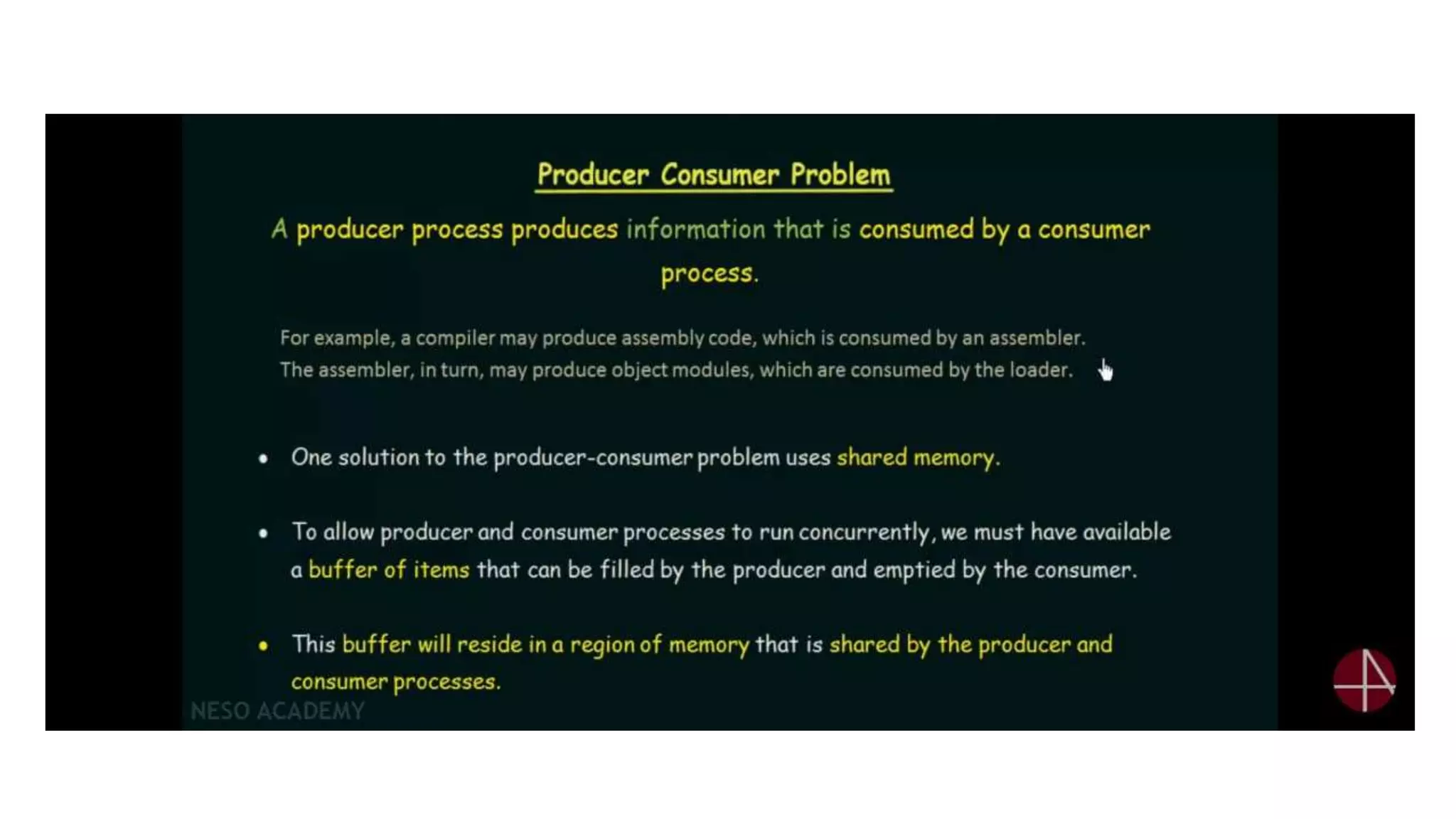 Producer Consumer Problem

A producer process produces information that is consumed by a consumer process.

For example, a compiler may produce assembly code, which is consumed by an assembler. The assembler, in turn, may produce object modules, which are consumed by the loader.

• One solution to the producer-consumer problem uses shared memory.

• To allow producer and consumer processes to run concurrently, we must have available a buffer of items that can be filled by the producer and emptied by the consumer.

• This buffer will reside in a region of memory that is shared by the producer and consumer processes.

NESO ACADEMY